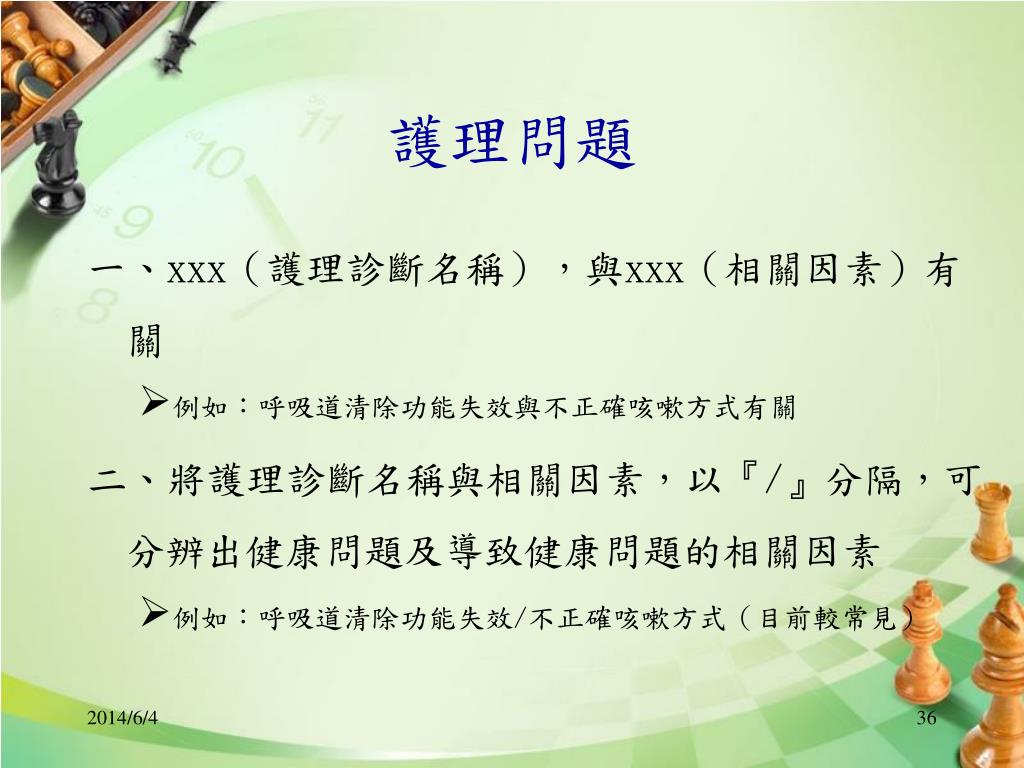 護理問題

一、xxx（護理診斷名稱），與xxx（相關因素）有關

➢例如：呼吸道清除功能失效與不正確咳嗽方式有關

二、將護理診斷名稱與相關因素，以『/』分隔，可分辨出健康問題及導致健康問題的相關因素

➢例如：呼吸道清除功能失效/不正確咳嗽方式（目前較常見）

2014/6/4

36